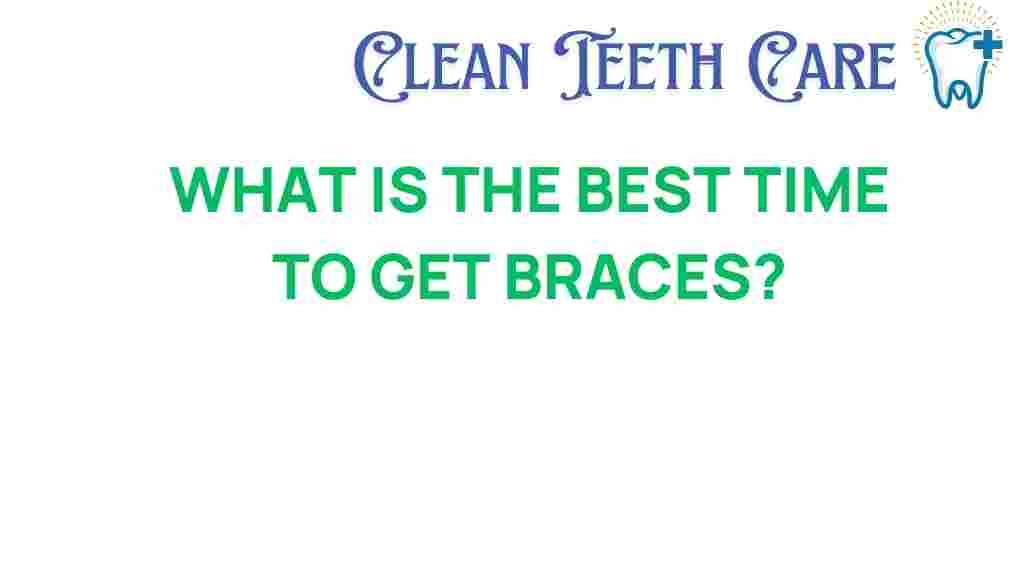 CLEAN TEETH CARE

WHAT IS THE BEST TIME TO GET BRACES?